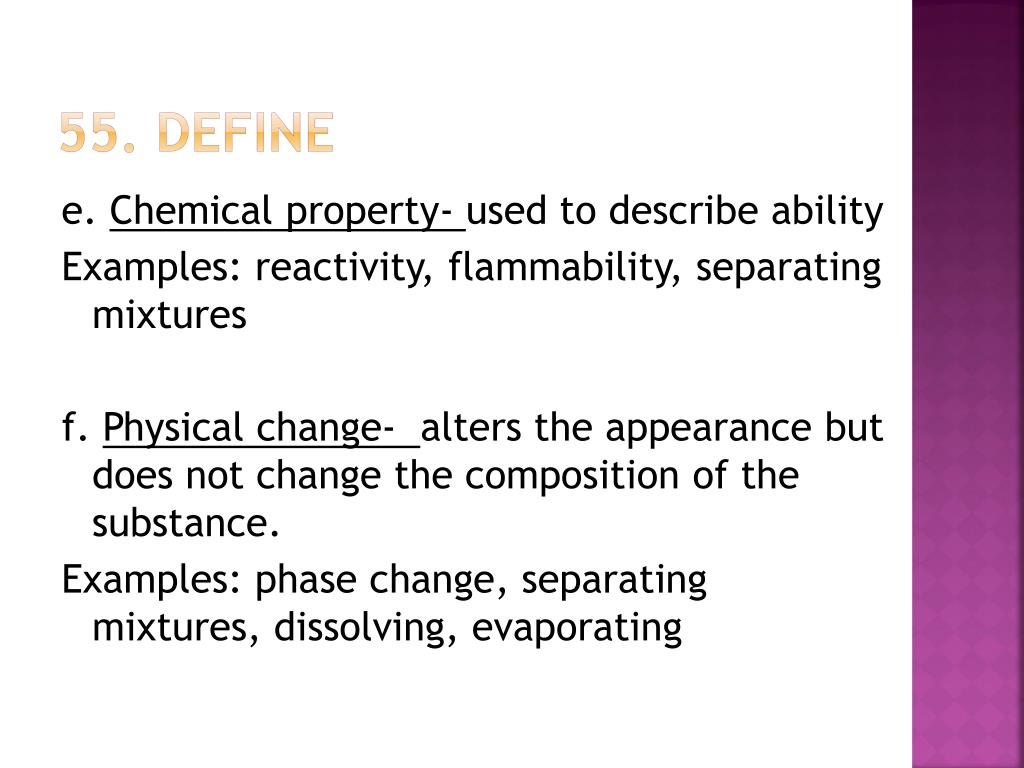 55. DEFINE

e. Chemical property- used to describe ability
Examples: reactivity, flammability, separating mixtures

f. Physical change- alters the appearance but does not change the composition of the substance.
Examples: phase change, separating mixtures, dissolving, evaporating